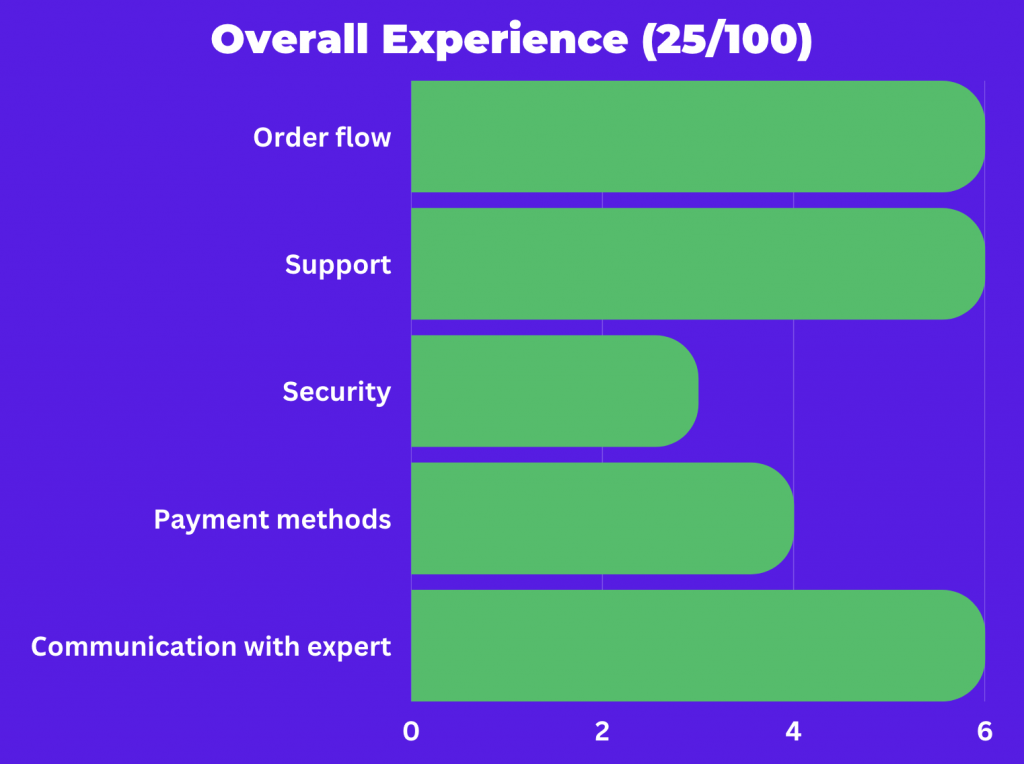 Overall Experience (25/100)

Order flow
Support
Security
Payment methods
Communication with expert

0
2
4
6